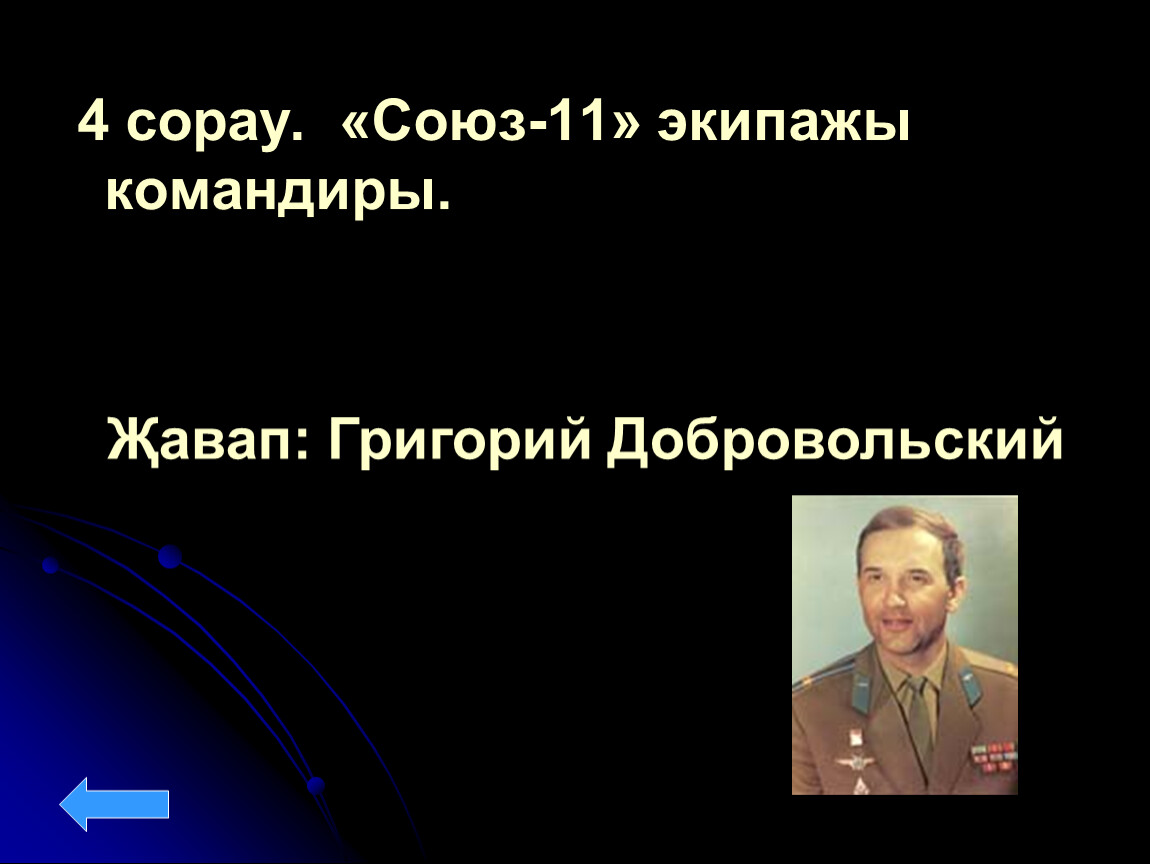 4 сорау. «Союз-11» экипажы командиры.

Җавап: Григорий Добровольский